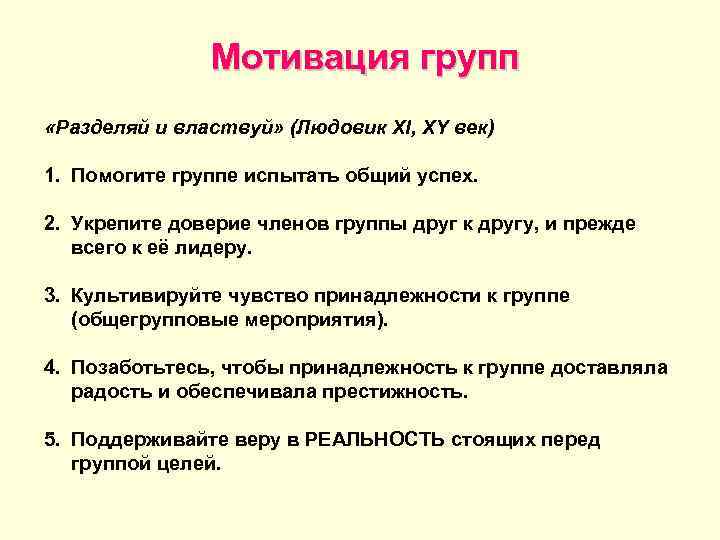 Мотивация групп

«Разделяй и властвуй» (Людовик XI, XY век)

1. Помогите группе испытать общий успех.

2. Укрепите доверие членов группы друг к другу, и прежде всего к её лидеру.

3. Культивируйте чувство принадлежности к группе (общегрупповые мероприятия).

4. Позаботьтесь, чтобы принадлежность к группе доставляла радость и обеспечивала престижность.

5. Поддерживайте веру в РЕАЛЬНОСТЬ стоящих перед группой целей.